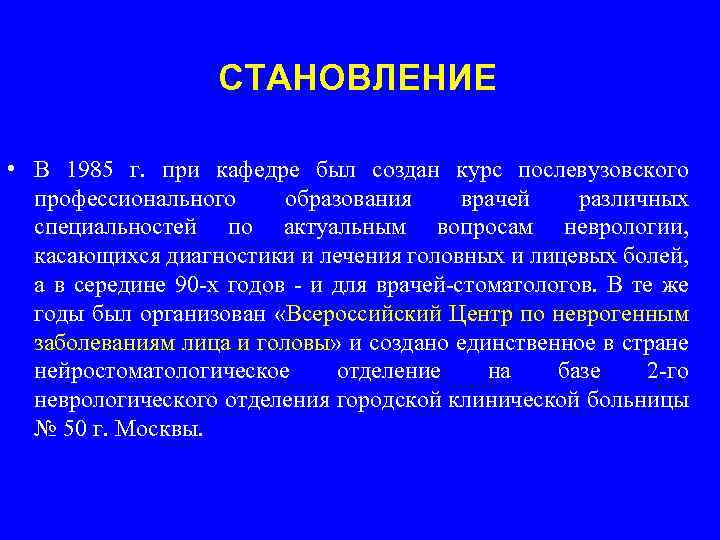 СТАНОВЛЕНИЕ

• В 1985 г. при кафедре был создан курс послевузовского профессионального образования врачей различных специальностей по актуальным вопросам неврологии, касающихся диагностики и лечения головных и лицевых болей, а в середине 90-х годов - и для врачей-стоматологов. В те же годы был организован «Всероссийский Центр по неврогенным заболеваниям лица и головы» и создано единственное в стране нейростоматологическое отделение на базе 2-го неврологического отделения городской клинической больницы № 50 г. Москвы.